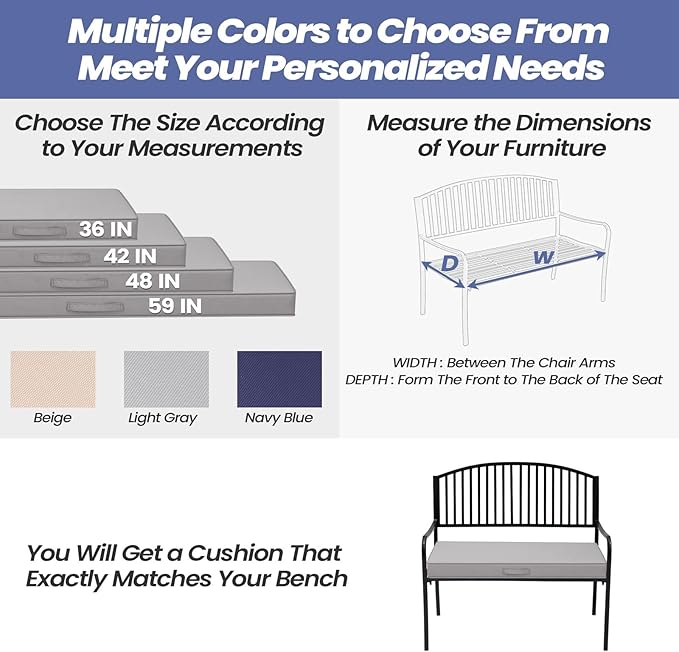 Multiple Colors to Choose From
Meet Your Personalized Needs

Choose The Size According to Your Measurements

36 IN
42 IN
48 IN
59 IN

Beige
Light Gray
Navy Blue

Measure the Dimensions of Your Furniture

D
W

WIDTH : Between The Chair Arms
DEPTH : Form The Front to The Back of The Seat

You Will Get a Cushion That Exactly Matches Your Bench